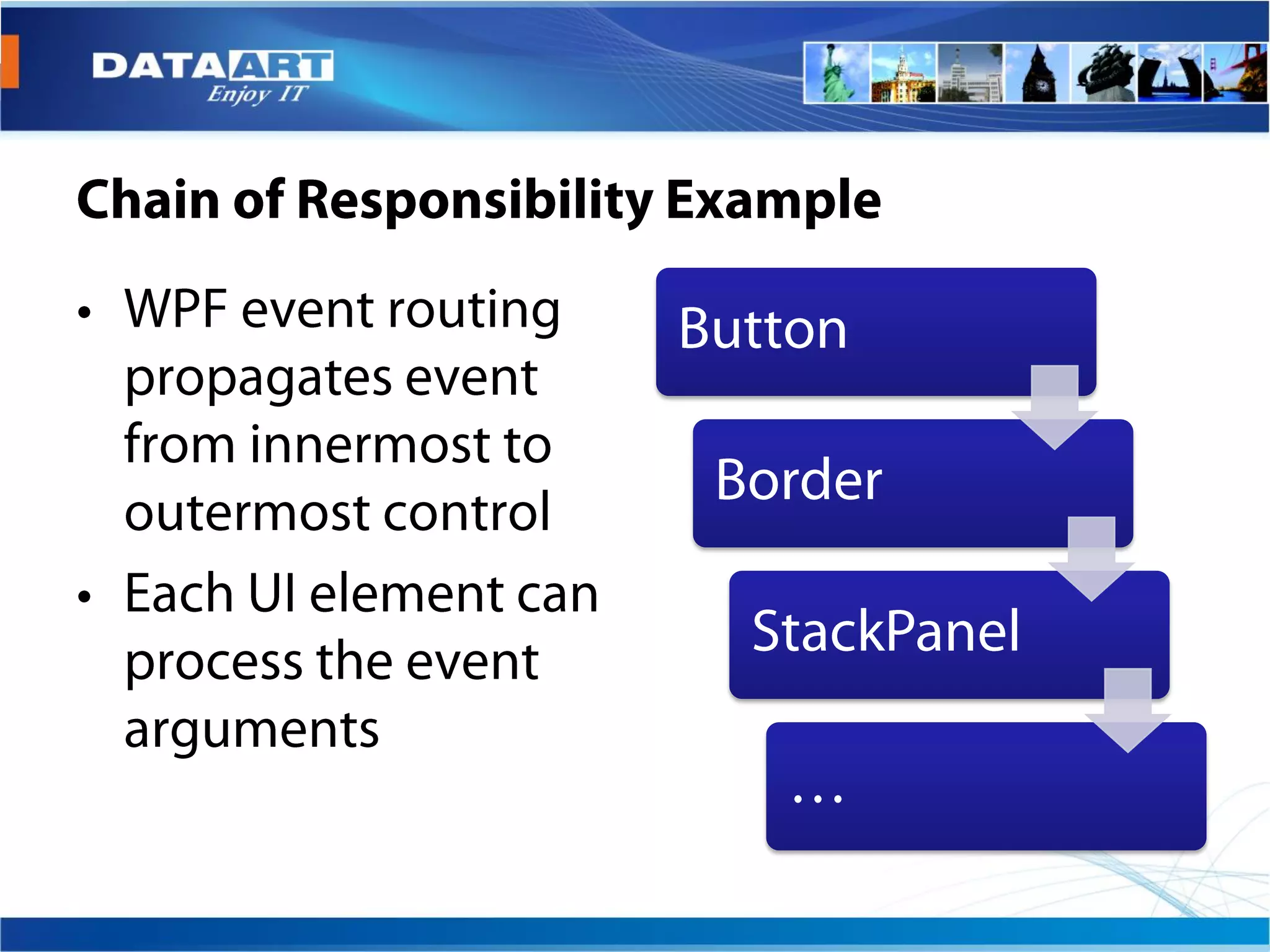 DATAART
Enjoy IT

Chain of Responsibility Example

• WPF event routing propagates event from innermost to outermost control
• Each UI element can process the event arguments

Button
Border
StackPanel
…